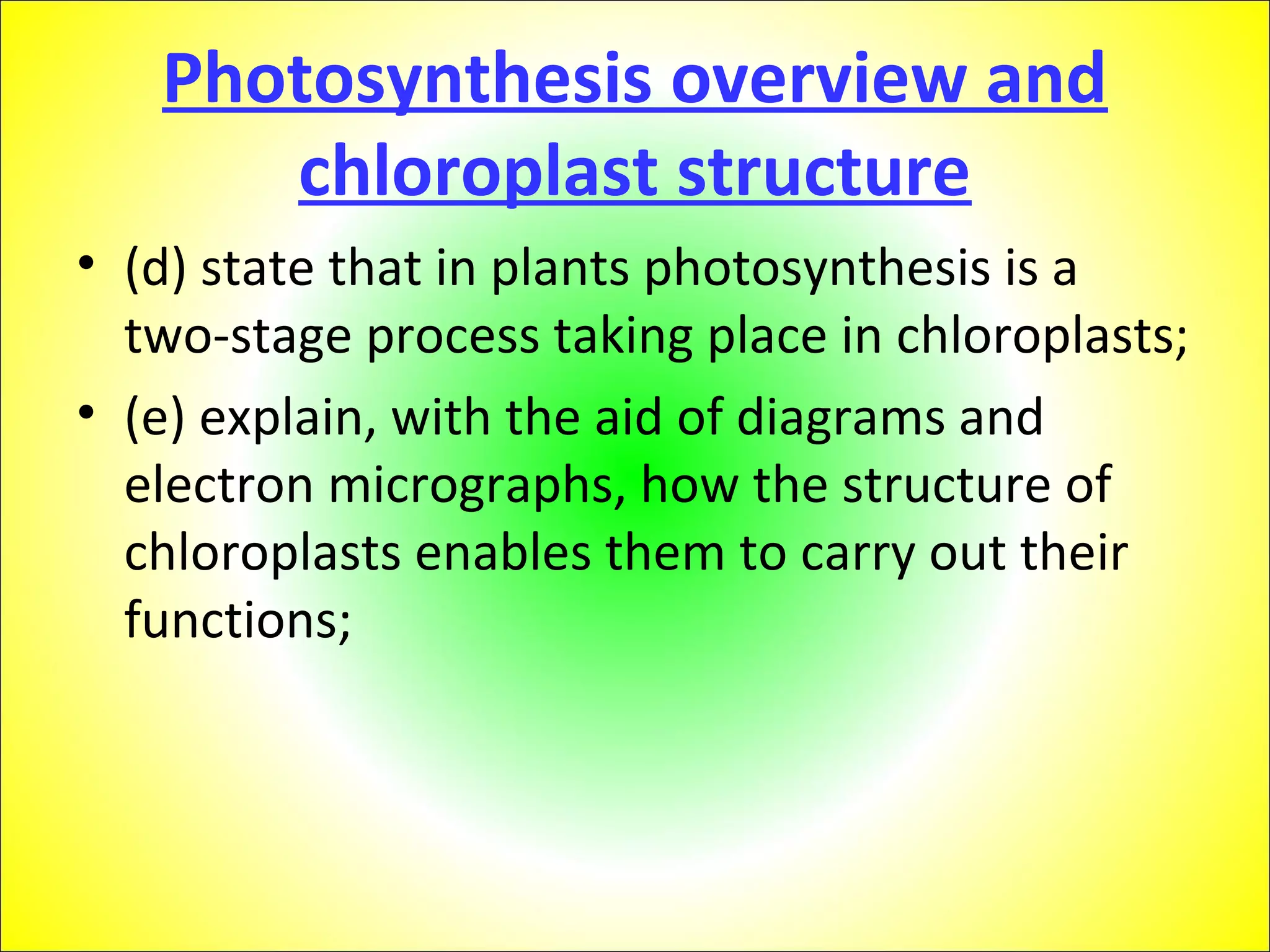 Photosynthesis overview and chloroplast structure

• (d) state that in plants photosynthesis is a two-stage process taking place in chloroplasts;

• (e) explain, with the aid of diagrams and electron micrographs, how the structure of chloroplasts enables them to carry out their functions;